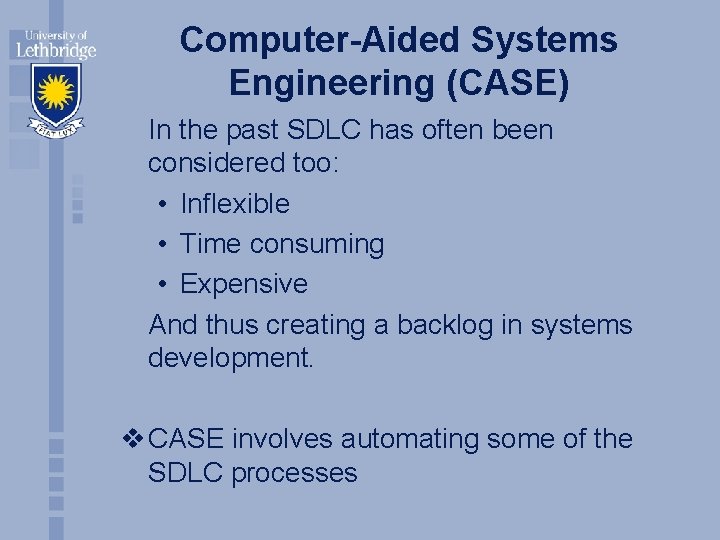 University of
Lethbridge

FIAT LUX

Computer-Aided Systems Engineering (CASE)

In the past SDLC has often been considered too:

• Inflexible
• Time consuming
• Expensive

And thus creating a backlog in systems development.

❖ CASE involves automating some of the SDLC processes